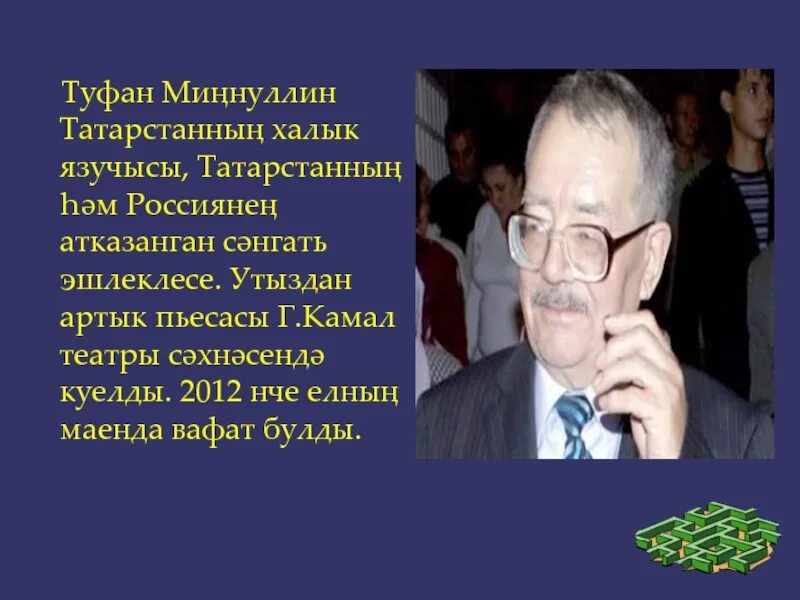 Туфан Миңнуллин Татарстанның халык язучысы, Татарстанның һәм Россиянең атказанган сәнгать эшлеклесе. Утыздан артык пьесасы Г.Камал театры сәхнәсендә куелды. 2012 нче елның маенда вафат булды.